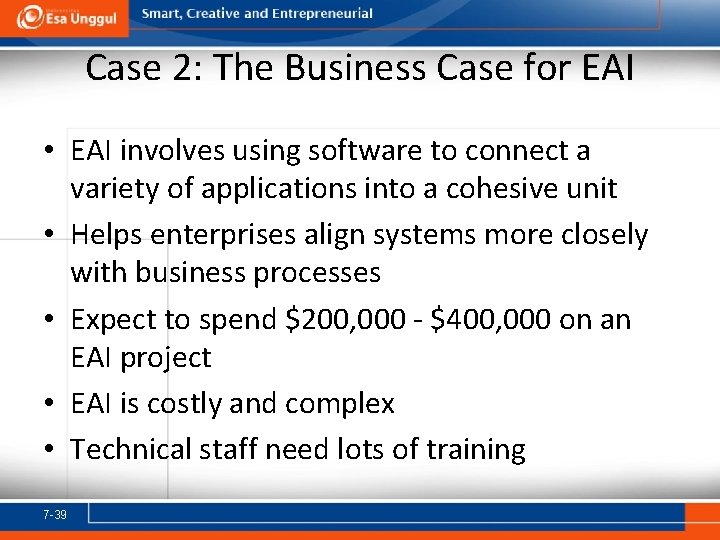 Esa Unggul

Smart, Creative and Entrepreneurial

Case 2: The Business Case for EAI

• EAI involves using software to connect a variety of applications into a cohesive unit
• Helps enterprises align systems more closely with business processes
• Expect to spend \$200,000 - \$400,000 on an EAI project
• EAI is costly and complex
• Technical staff need lots of training

7-39